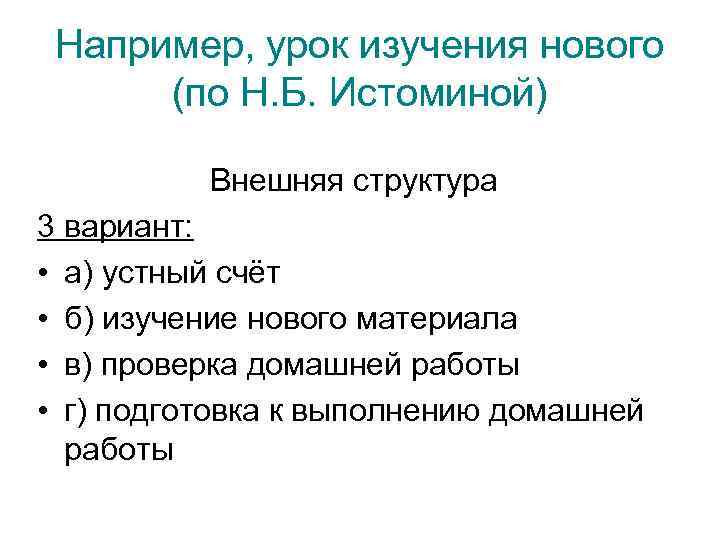 Например, урок изучения нового (по Н.Б. Истоминой)

Внешняя структура

3 вариант:

• а) устный счёт
• б) изучение нового материала
• в) проверка домашней работы
• г) подготовка к выполнению домашней работы